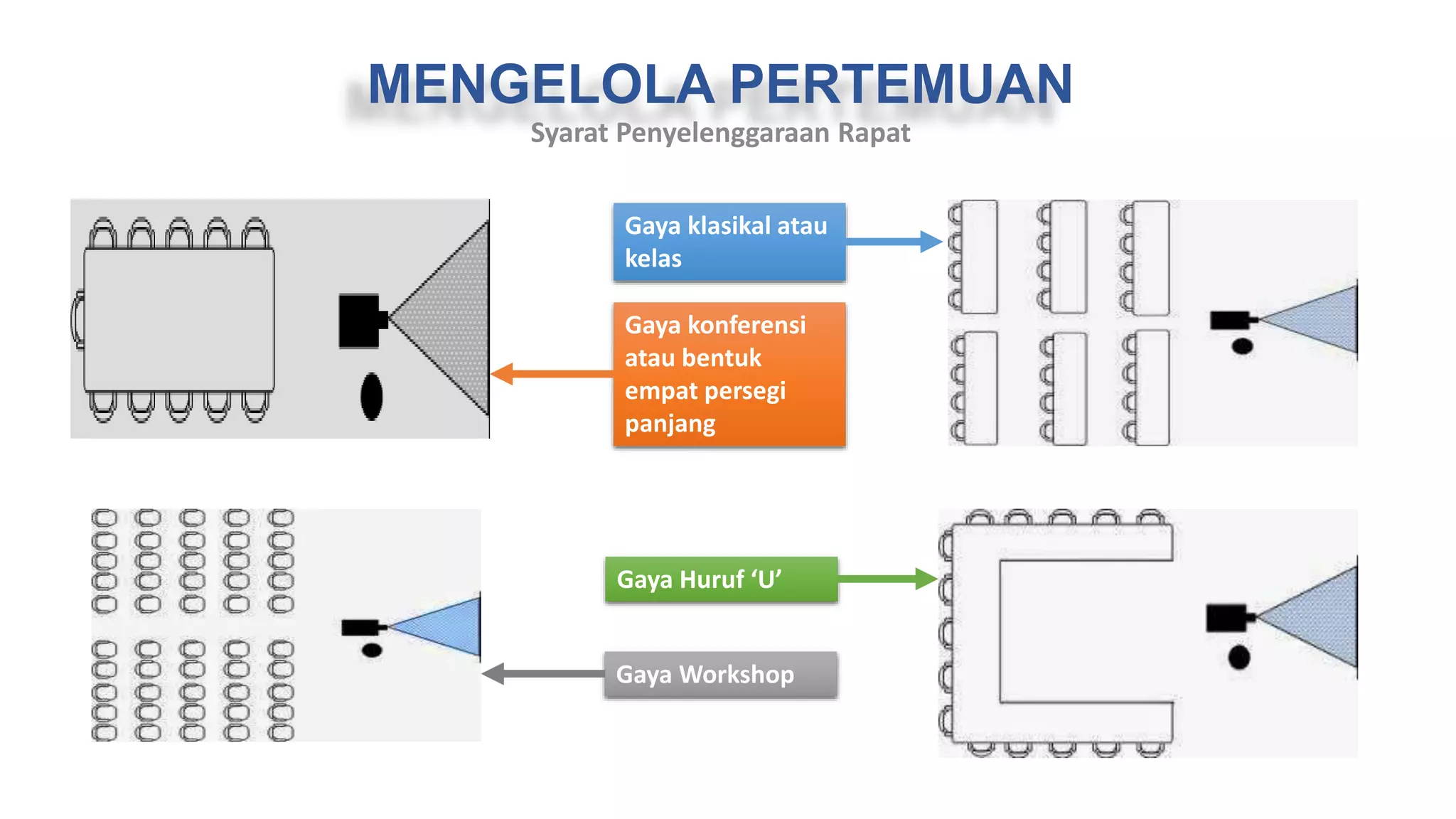 MENGELOLA PERTEMUAN
Syarat Penyelenggaraan Rapat

Gaya klasikal atau kelas

Gaya konferensi atau bentuk empat persegi panjang

Gaya Huruf ‘U’

Gaya Workshop